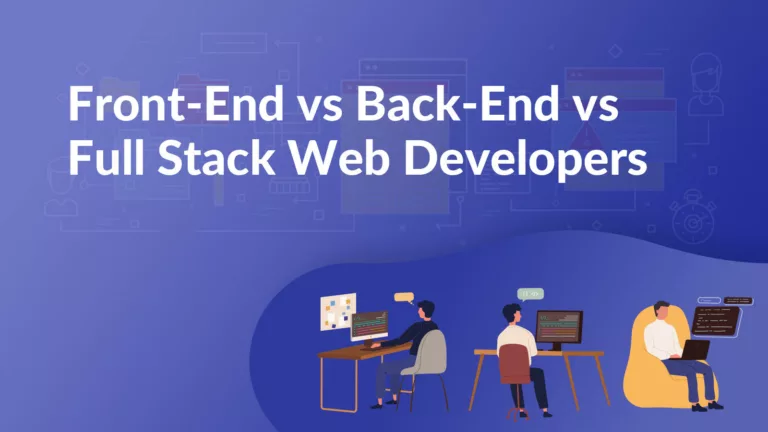 Front-End vs Back-End vs Full Stack Web Developers